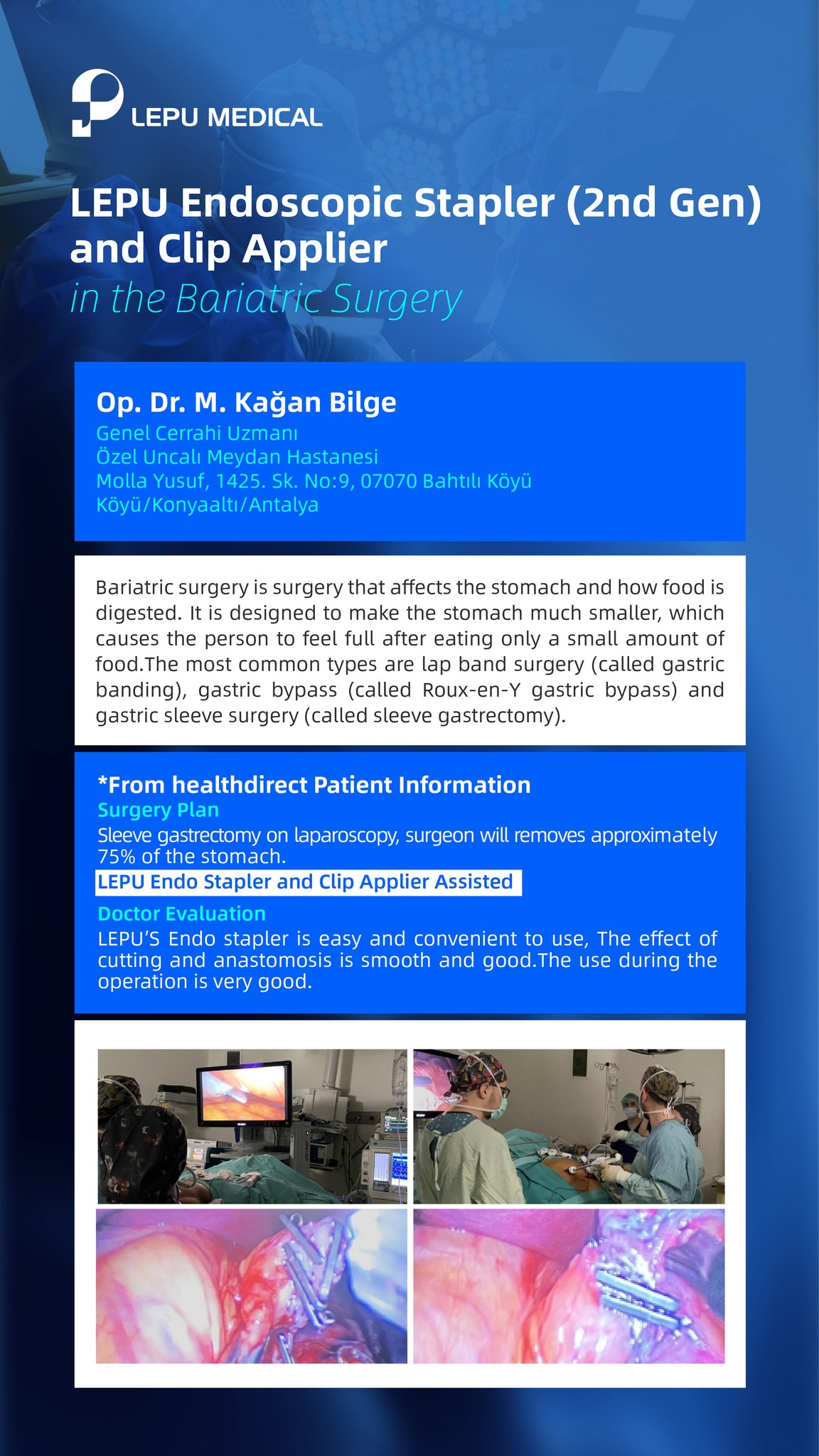 LEPU MEDICAL

LEPU Endoscopic Stapler (2nd Gen) and Clip Applier
in the Bariatric Surgery

Op. Dr. M. Kağan Bilge
Genel Cerrahi Uzmanı
Özel Uncalı Meydan Hastanesi
Molla Yusuf, 1425. Sk. No:9, 07070 Bahtılı Köyü Köyü/Konyaaltı/Antalya

Bariatric surgery is surgery that affects the stomach and how food is digested. It is designed to make the stomach much smaller, which causes the person to feel full after eating only a small amount of food.The most common types are lap band surgery (called gastric banding), gastric bypass (called Roux-en-Y gastric bypass) and gastric sleeve surgery (called sleeve gastrectomy).

*From healthdirect Patient Information
Surgery Plan
Sleeve gastrectomy on laparoscopy, surgeon will removes approximately 75% of the stomach.
LEPU Endo Stapler and Clip Applier Assisted
Doctor Evaluation
LEPU'S Endo stapler is easy and convenient to use, The effect of cutting and anastomosis is smooth and good.The use during the operation is very good.